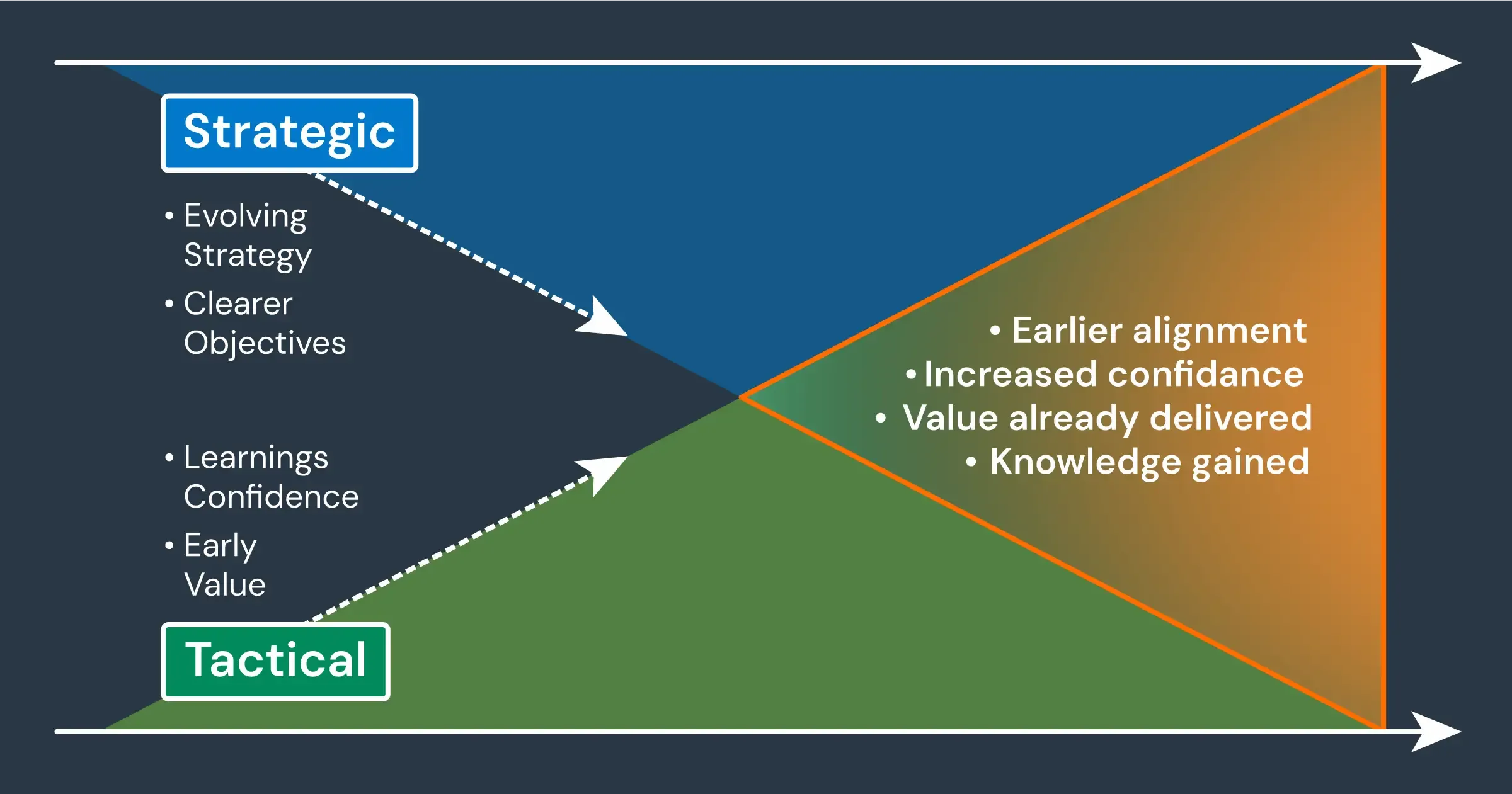 Strategic

• Evolving Strategy
• Clearer Objectives

• Learnings Confidence
• Early Value

Tactical

• Earlier alignment
• Increased confidance
• Value already delivered
• Knowledge gained